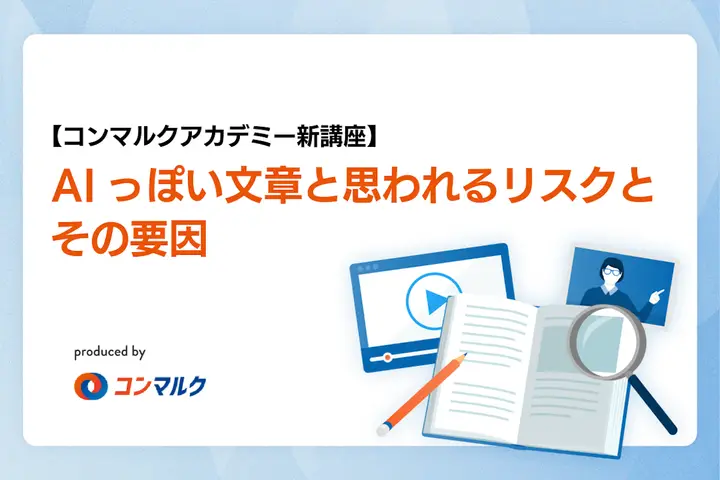 【コンマルクアカデミー新講座】
AI っぽい文章と思われるリスクとその要因

produced by
コンマルク